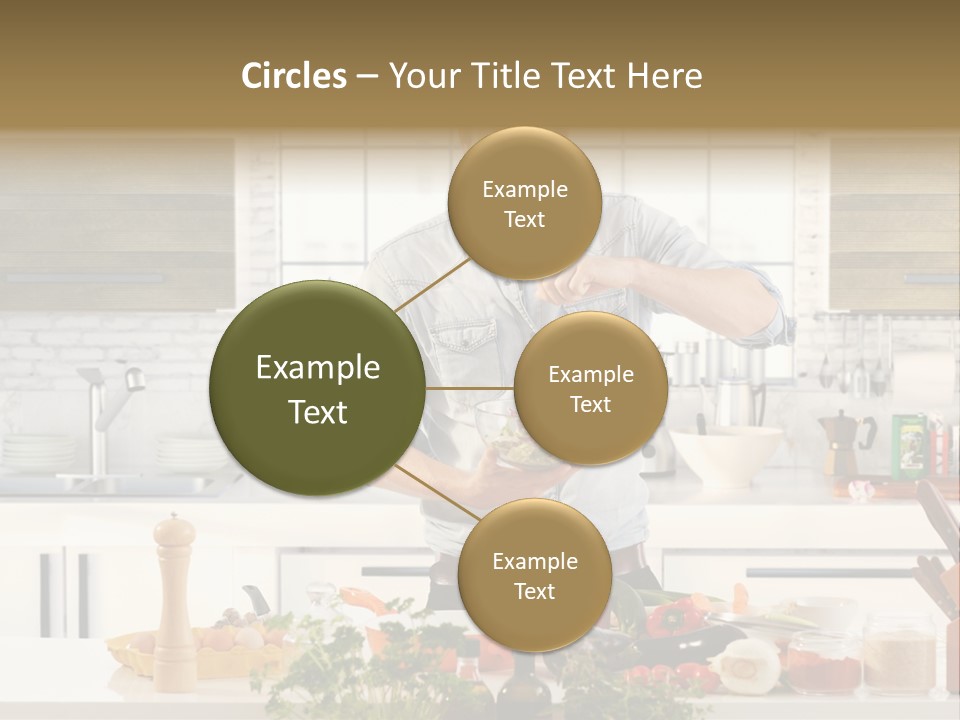 Circles – Your Title Text Here

Example Text

Example Text

Example Text

Example Text